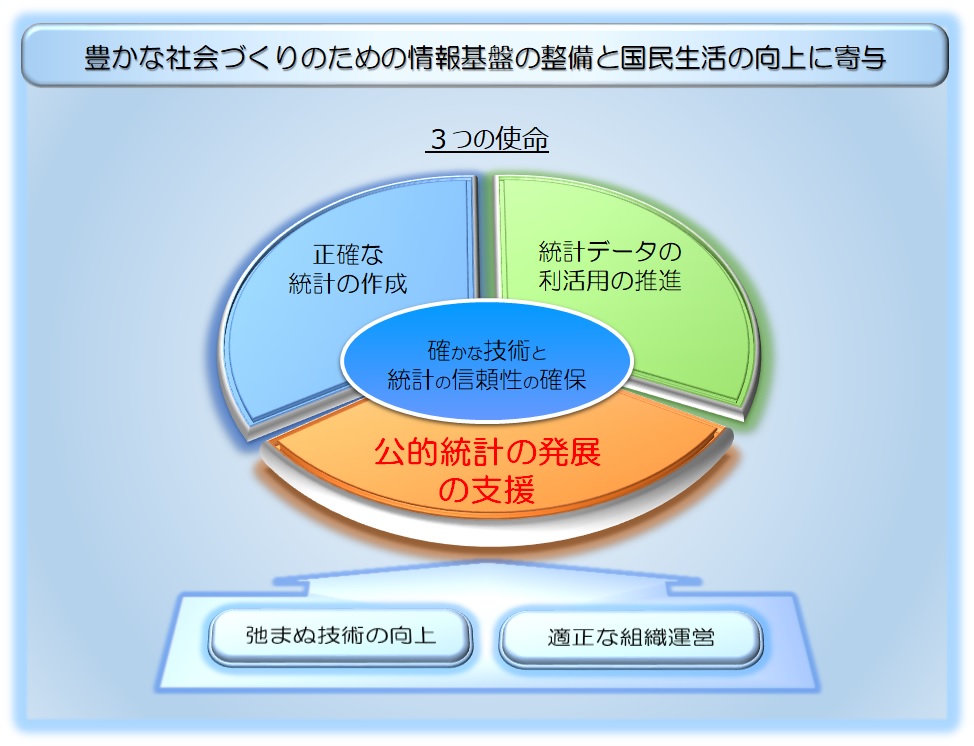 豊かな社会づくりのための情報基盤の整備と国民生活の向上に寄与

３つの使命

正確な
統計の作成

統計データの
利活用の推進

確かな技術と
統計の信頼性の確保

公的統計の発展
の支援

弛まぬ技術の向上

適正な組織運営